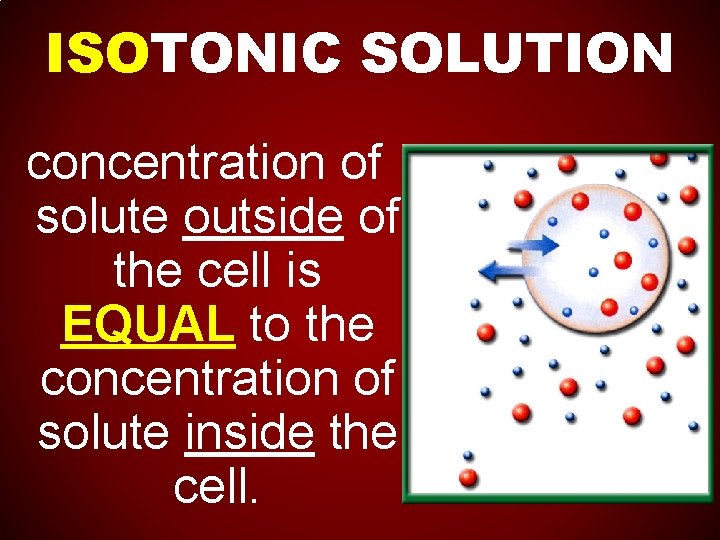 ISOTONIC SOLUTION

concentration of solute outside of the cell is EQUAL to the concentration of solute inside the cell.